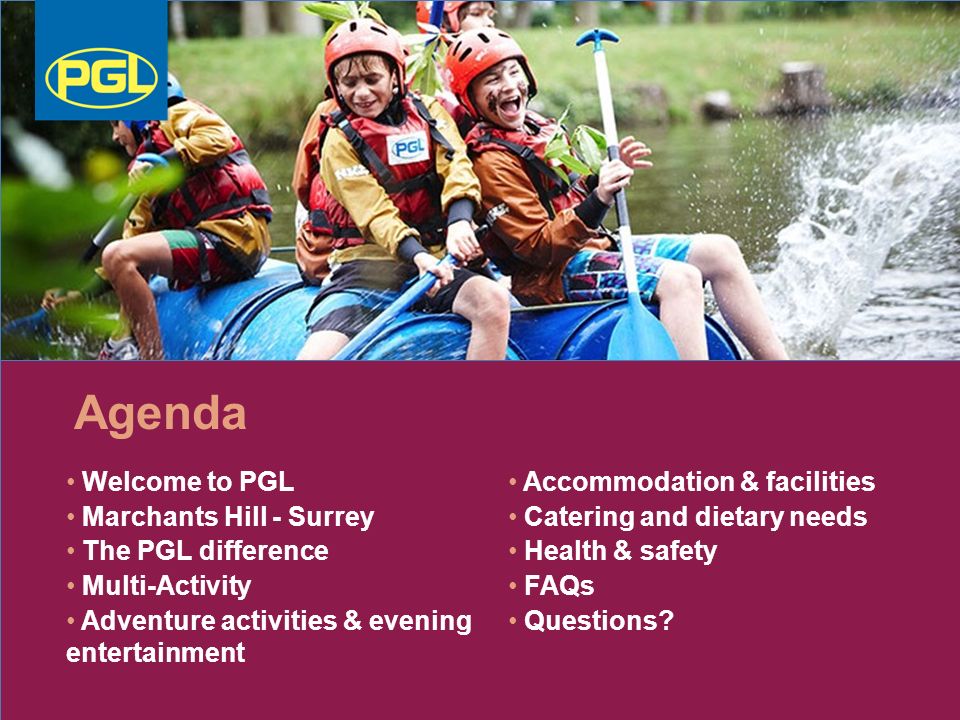 PGL

PGL

Agenda

• Welcome to PGL
• Marchants Hill - Surrey
• The PGL difference
• Multi-Activity
• Adventure activities & evening entertainment

• Accommodation & facilities
• Catering and dietary needs
• Health & safety
• FAQs
• Questions?